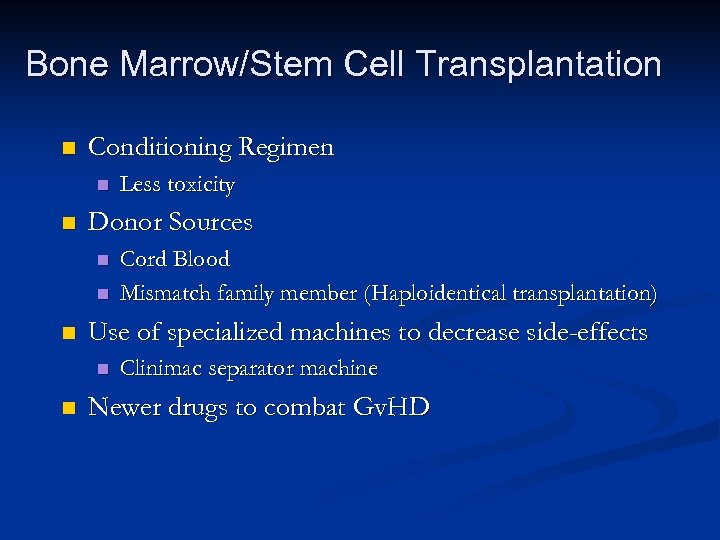 Bone Marrow/Stem Cell Transplantation

- Conditioning Regimen
  - Less toxicity
- Donor Sources
  - Cord Blood
  - Mismatch family member (Haploidentical transplantation)
- Use of specialized machines to decrease side-effects
  - Clinimac separator machine
- Newer drugs to combat GvHD